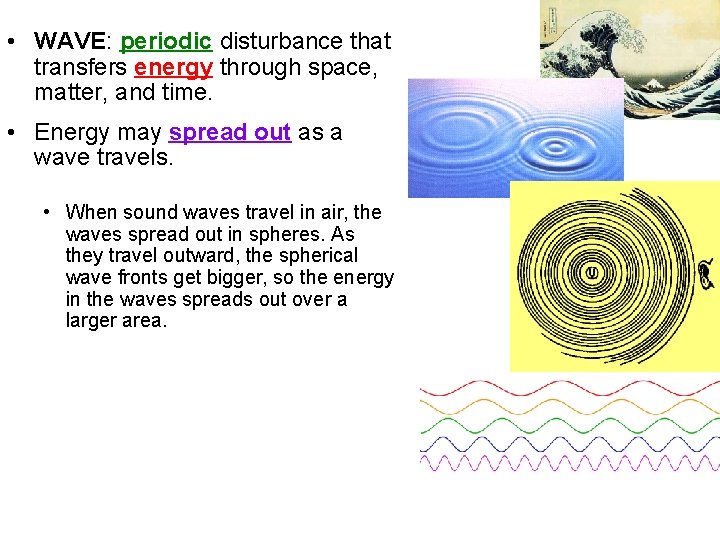 • WAVE: periodic disturbance that transfers energy through space, matter, and time.

• Energy may spread out as a wave travels.

• When sound waves travel in air, the waves spread out in spheres. As they travel outward, the spherical wave fronts get bigger, so the energy in the waves spreads out over a larger area.